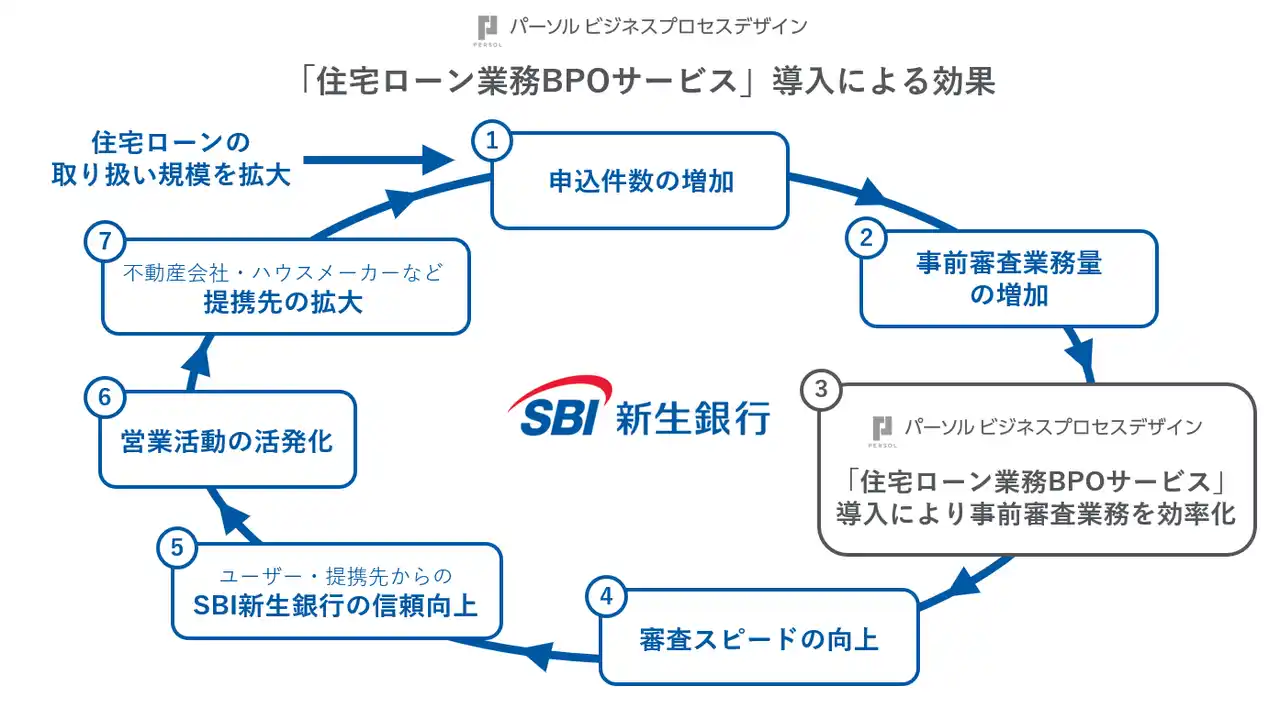 PERSOL パーソル ビジネスプロセスデザイン

「住宅ローン業務BPOサービス」導入による効果

住宅ローンの
取り扱い規模を拡大

1
申込件数の増加

2
事前審査業務量
の増加

3
PERSOL パーソル ビジネスプロセスデザイン
「住宅ローン業務BPOサービス」
導入により事前審査業務を効率化

4
審査スピードの向上

5
ユーザー・提携先からの
SBI新生銀行の信頼向上

6
営業活動の活発化

7
不動産会社・ハウスメーカーなど
提携先の拡大

SBI 新生銀行